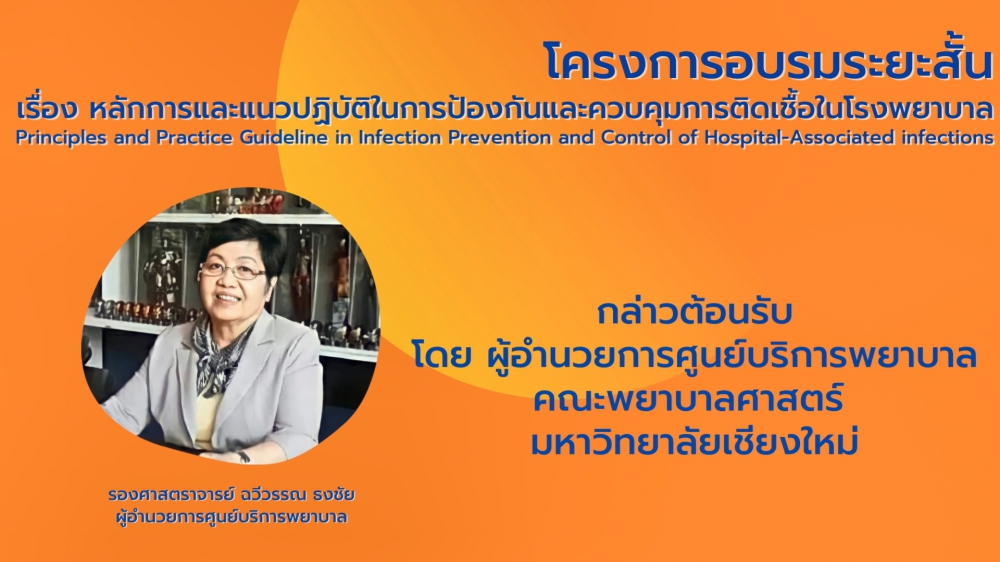 โครงการอบรมระยะสั้น
เรื่อง หลักการและแนวปฏิบัติในการป้องกันและควบคุมการติดเชื้อในโรงพยาบาล
Principles and Practice Guideline in Infection Prevention and Control of Hospital-Associated infections

กล่าวต้อนรับ
โดย ผู้อำนวยการศูนย์บริการพยาบาล
คณะพยาบาลศาสตร์
มหาวิทยาลัยเชียงใหม่

รองศาสตราจารย์ ฉวีวรรณ ธงชัย
ผู้อำนวยการศูนย์บริการพยาบาล